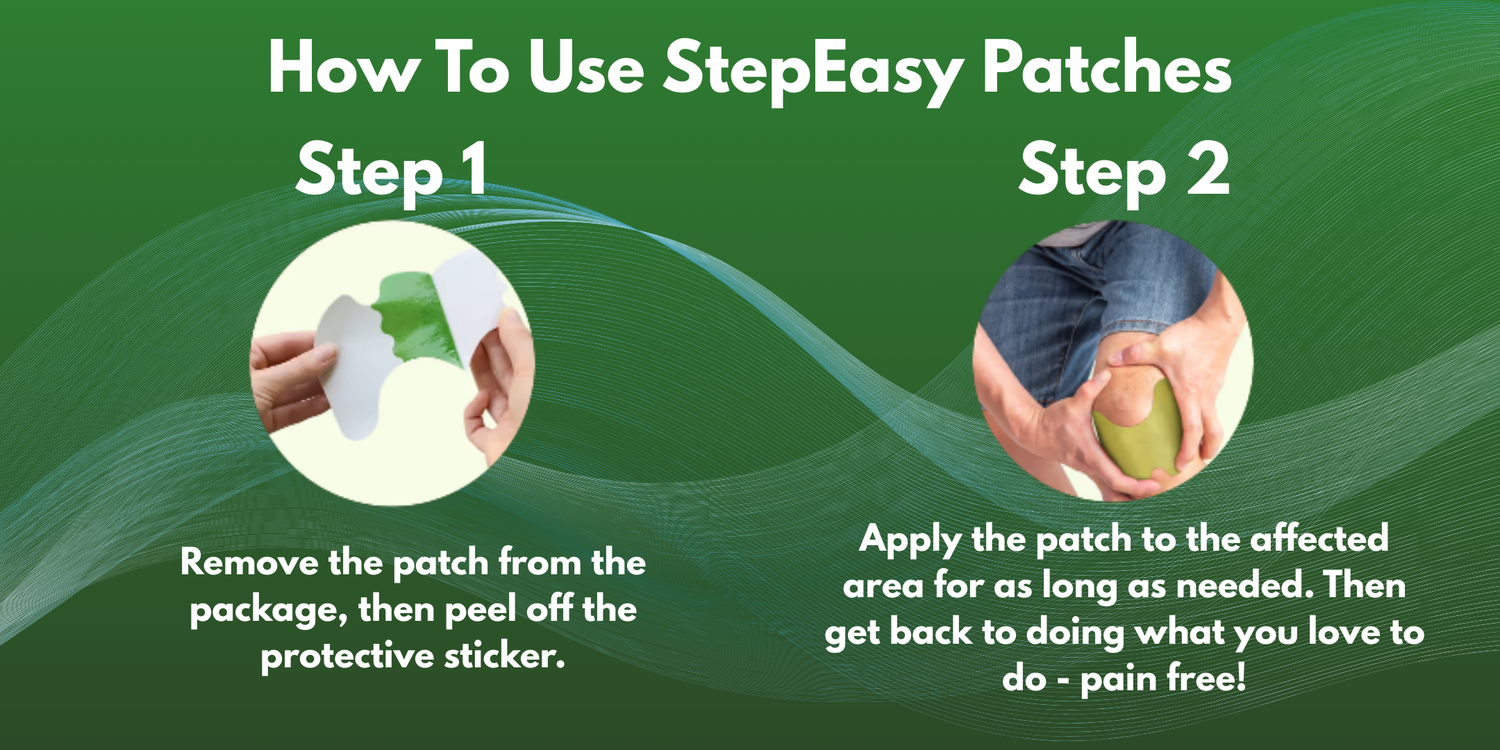 How To Use StepEasy Patches

Step 1

Remove the patch from the package, then peel off the protective sticker.

Step 2

Apply the patch to the affected area for as long as needed. Then get back to doing what you love to do - pain free!